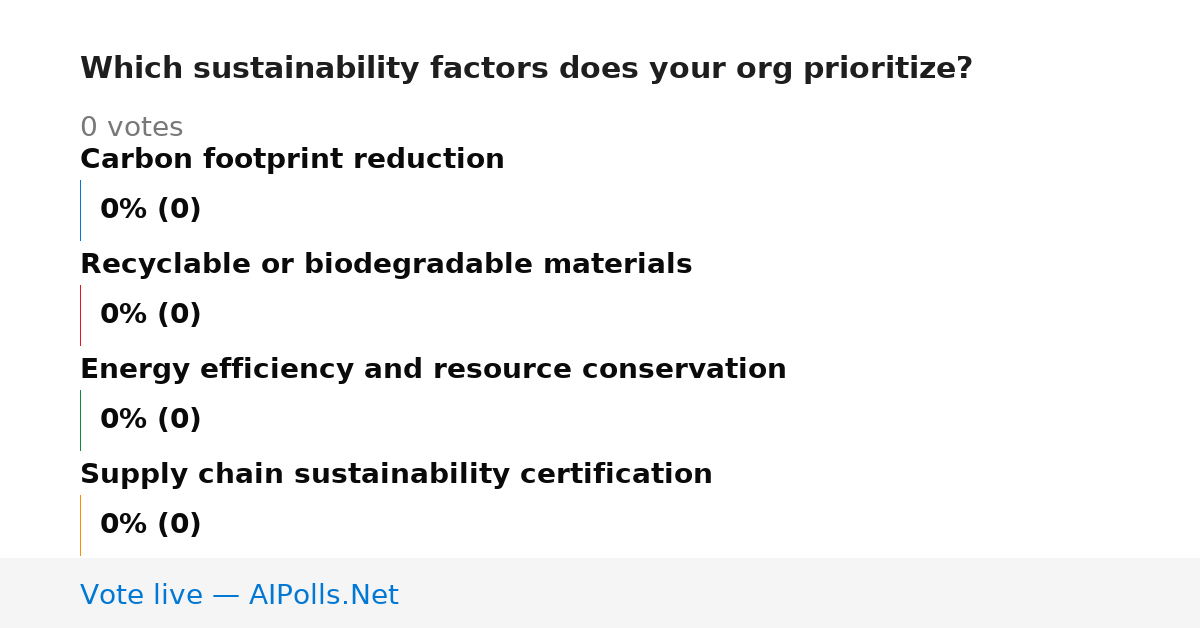 Which sustainability factors does your org prioritize?

0 votes

Carbon footprint reduction

0% (0)

Recyclable or biodegradable materials

0% (0)

Energy efficiency and resource conservation

0% (0)

Supply chain sustainability certification

0% (0)

Vote live — AIPolls.Net